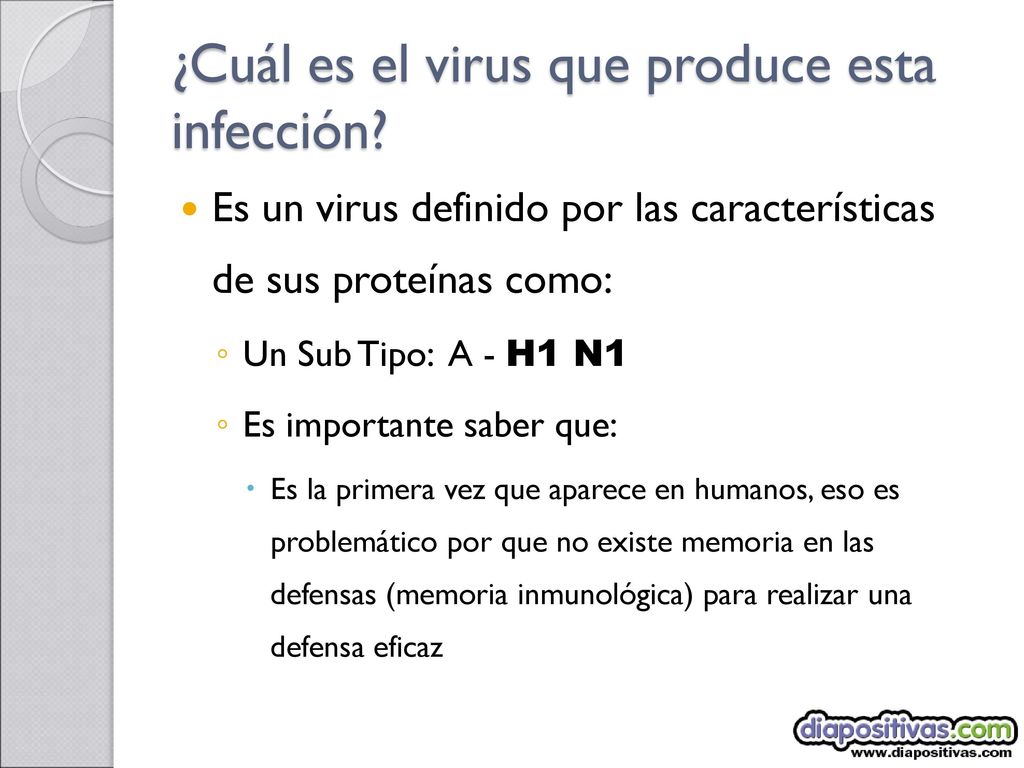 ¿Cuál es el virus que produce esta infección?

Es un virus definido por las características de sus proteínas como:

Un Sub Tipo: A - H1 N1

Es importante saber que:

Es la primera vez que aparece en humanos, eso es problemático por que no existe memoria en las defensas (memoria inmunológica) para realizar una defensa eficaz

diapositivas.com
www.diapositivas.com